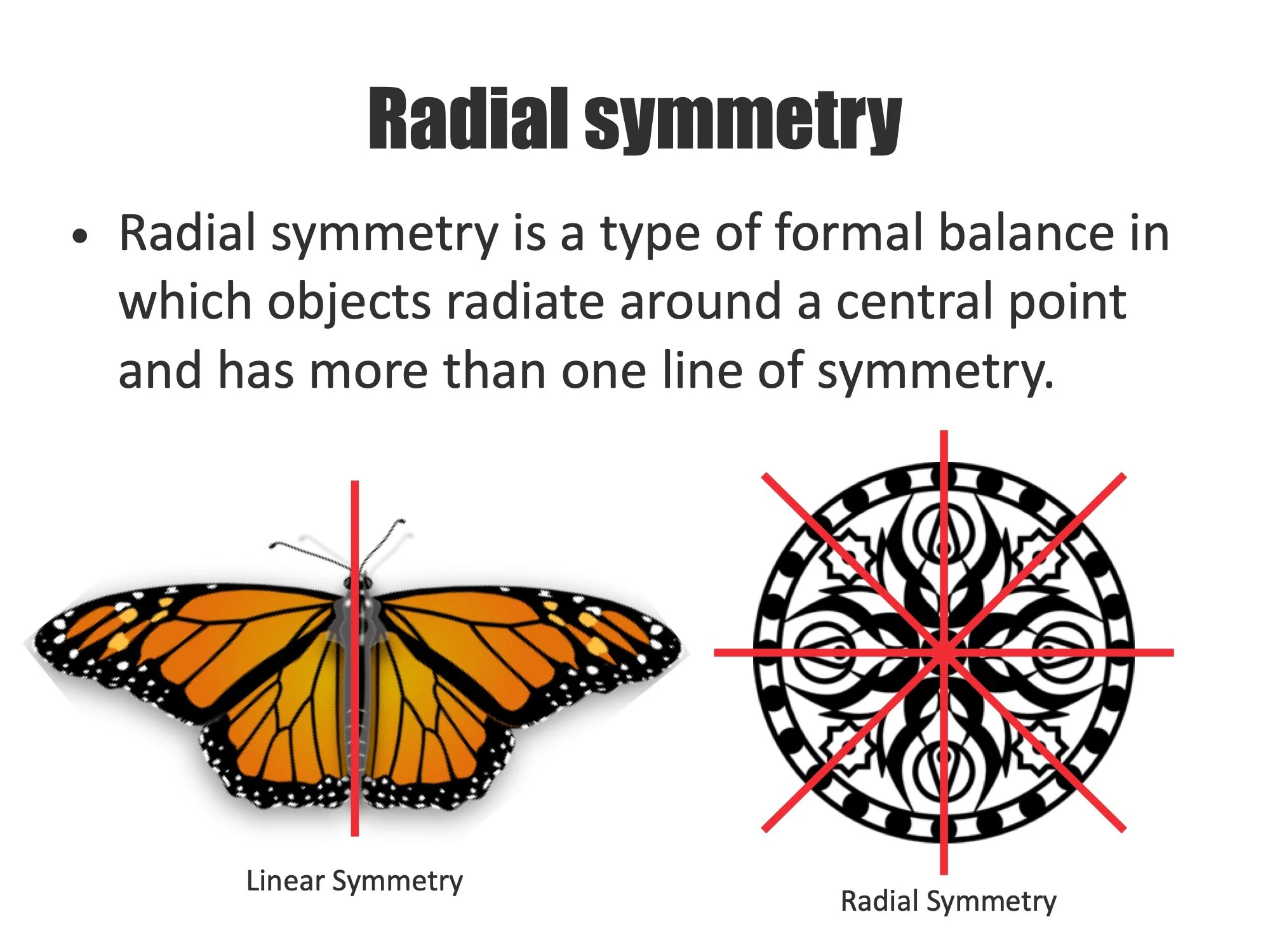 Radial symmetry

• Radial symmetry is a type of formal balance in which objects radiate around a central point and has more than one line of symmetry.

Linear Symmetry

Radial Symmetry